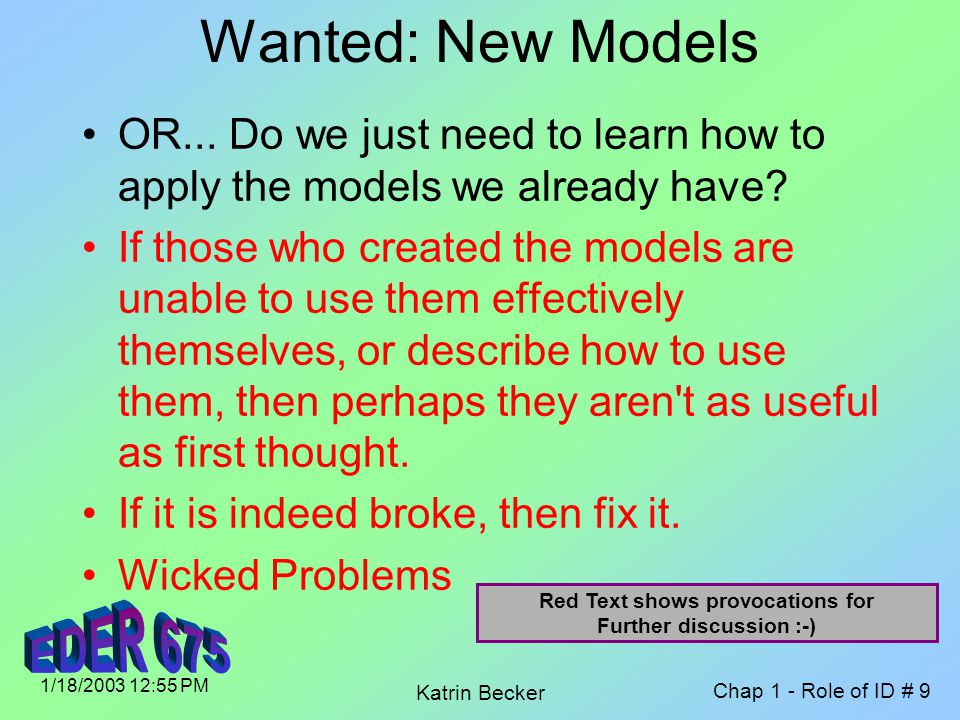 Wanted: New Models

• OR... Do we just need to learn how to apply the models we already have?

• If those who created the models are unable to use them effectively themselves, or describe how to use them, then perhaps they aren't as useful as first thought.

• If it is indeed broke, then fix it.

• Wicked Problems

Red Text shows provocations for Further discussion :-)

EDER 675

1/18/2003 12:55 PM

Katrin Becker

Chap 1 - Role of ID # 9